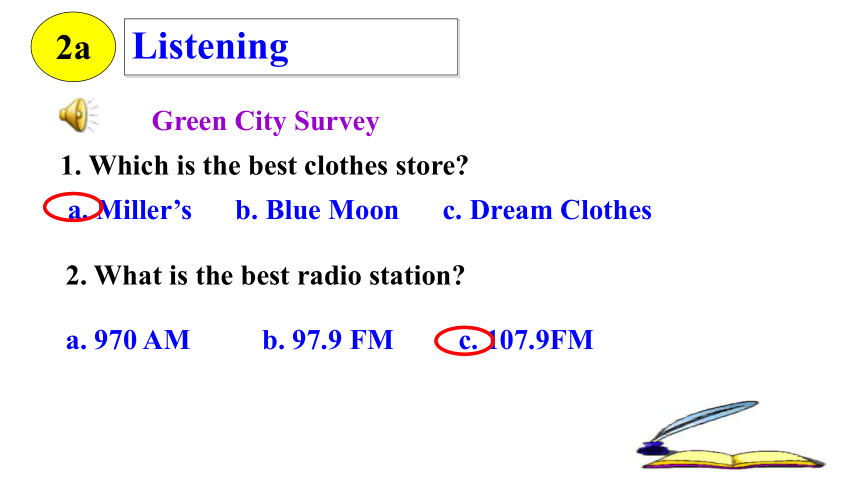 2a Listening

Green City Survey

1. Which is the best clothes store?

a. Miller’s b. Blue Moon c. Dream Clothes

2. What is the best radio station?

a. 970 AM b. 97.9 FM c. 107.9FM